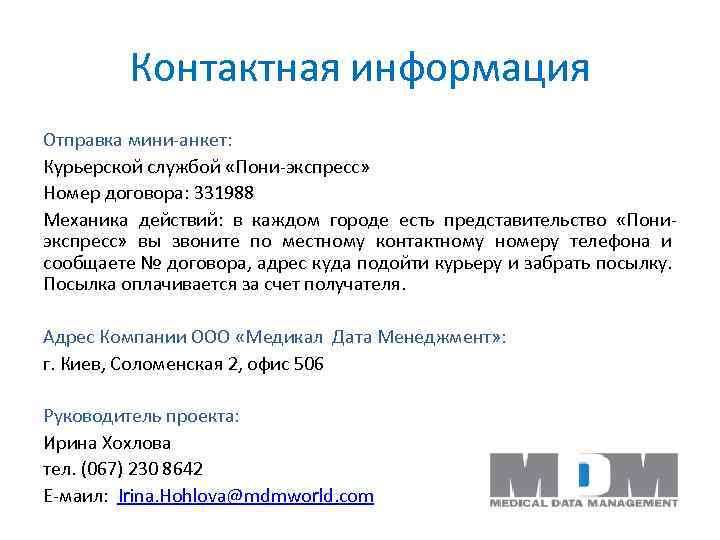 Контактная информация

Отправка мини-анкет:

Курьерской службой «Пони-экспресс»

Номер договора: 331988

Механика действий: в каждом городе есть представительство «Пони-экспресс» вы звоните по местному контактному номеру телефона и сообщаете № договора, адрес куда подойти курьеру и забрать посылку. Посылка оплачивается за счет получателя.

Адрес Компании ООО «Медикал Дата Менеджмент»:

г. Киев, Соломенская 2, офис 506

Руководитель проекта:

Ирина Хохлова

тел. (067) 230 8642

Е-маил: Irina.Hohlova@mdmworld.com

MDM
MEDICAL DATA MANAGEMENT